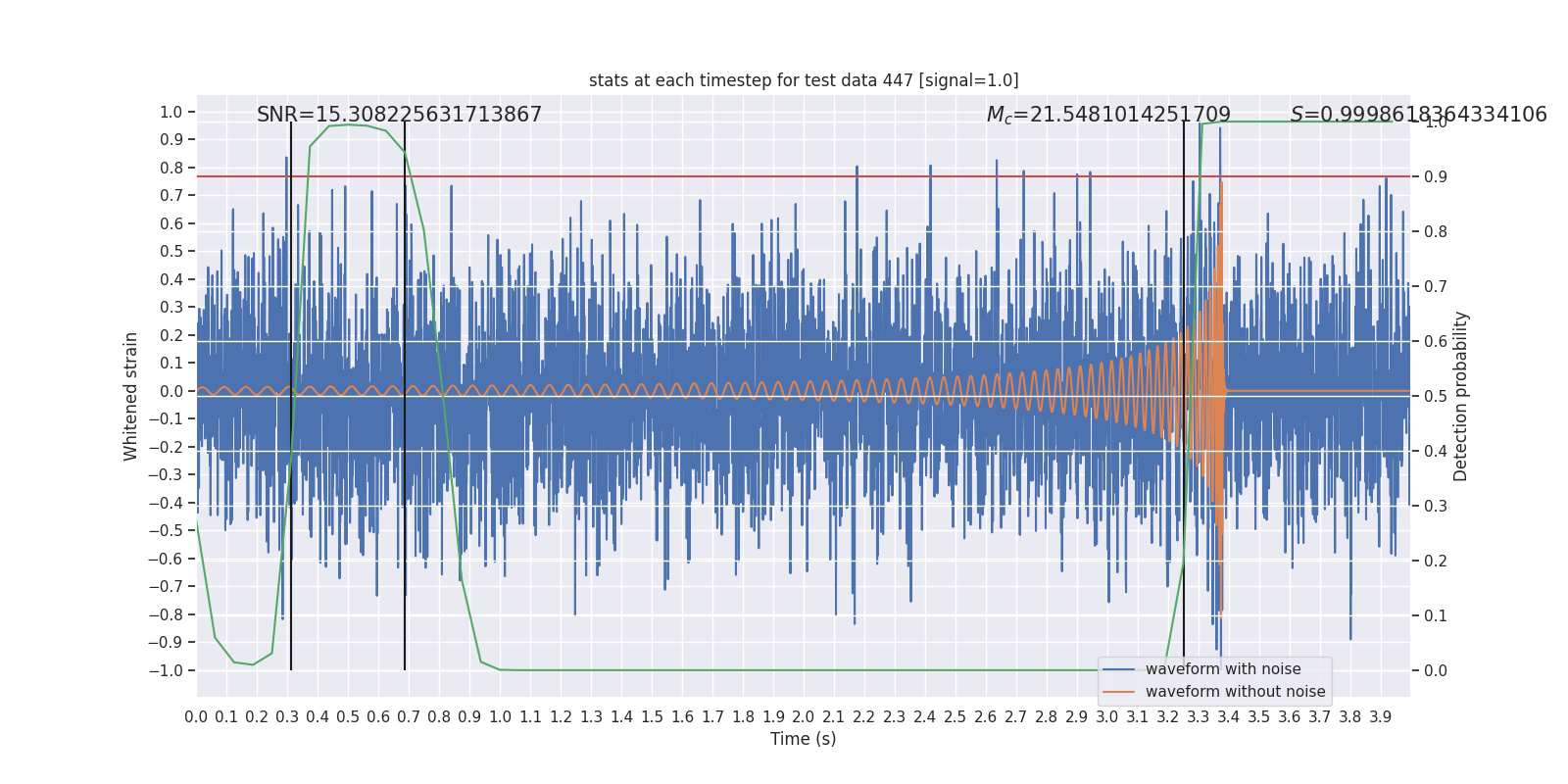 stats at each timestep for test data 447 [signal=1.0]

SNR=15.308225631713867

$M_c$=21.5481014251709

$S$=0.9998618364334106

1.0
0.9
0.8
0.7
0.6
0.5
0.4
0.3
0.2
0.1
0.0
−0.1
−0.2
−0.3
−0.4
−0.5
−0.6
−0.7
−0.8
−0.9
−1.0

Whitened strain

1.0
0.9
0.8
0.7
0.6
0.5
0.4
0.3
0.2
0.1
0.0

Detection probability

waveform with noise
waveform without noise

0.0 0.1 0.2 0.3 0.4 0.5 0.6 0.7 0.8 0.9 1.0 1.1 1.2 1.3 1.4 1.5 1.6 1.7 1.8 1.9 2.0 2.1 2.2 2.3 2.4 2.5 2.6 2.7 2.8 2.9 3.0 3.1 3.2 3.3 3.4 3.5 3.6 3.7 3.8 3.9

Time (s)